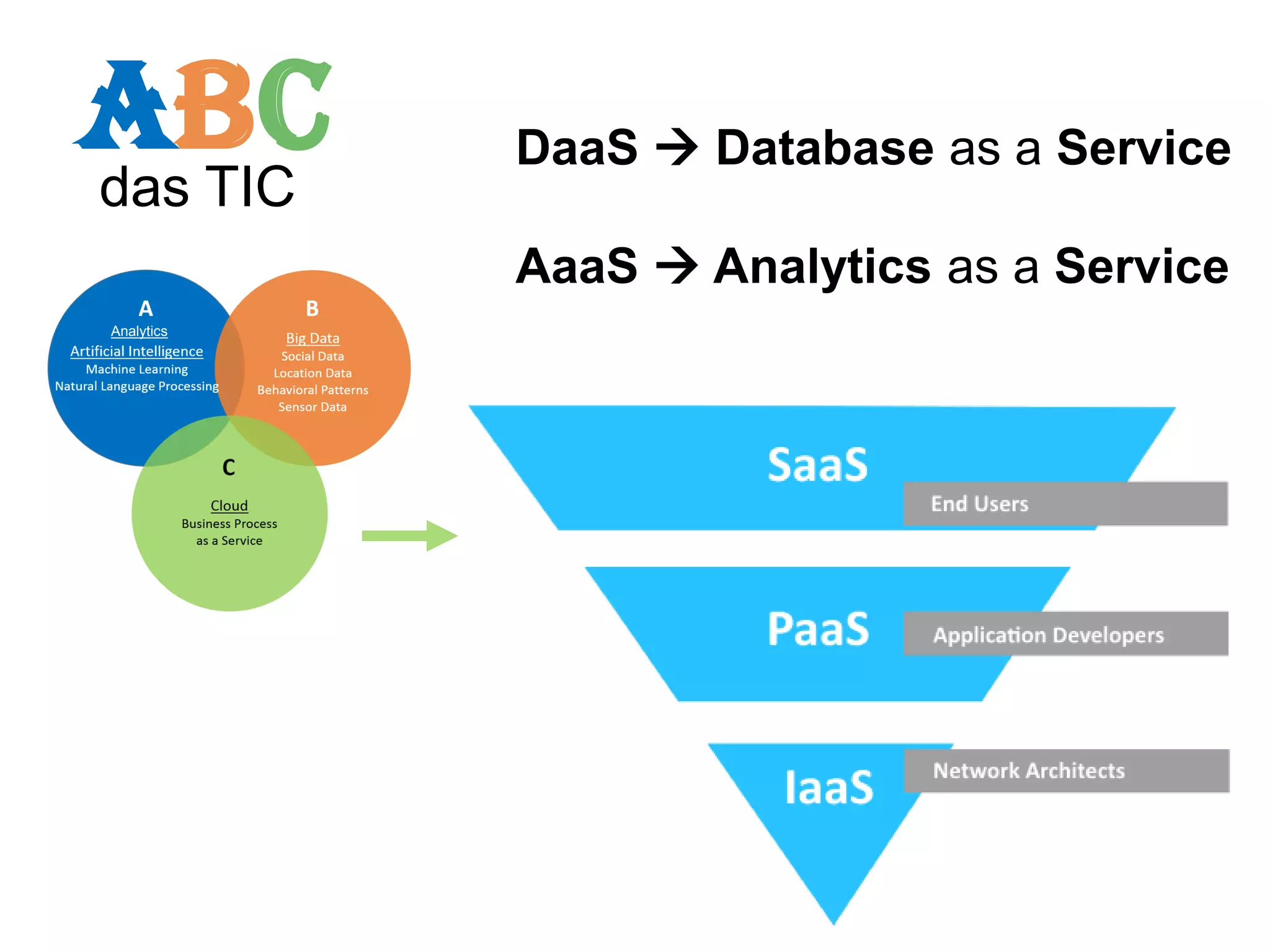 ABC
das TIC

DaaS → Database as a Service

AaaS → Analytics as a Service

A
Analytics
Artificial Intelligence
Machine Learning
Natural Language Processing

B
Big Data
Social Data
Location Data
Behavioral Patterns
Sensor Data

C
Cloud
Business Process
as a Service

SaaS
End Users

PaaS
Application Developers

IaaS
Network Architects